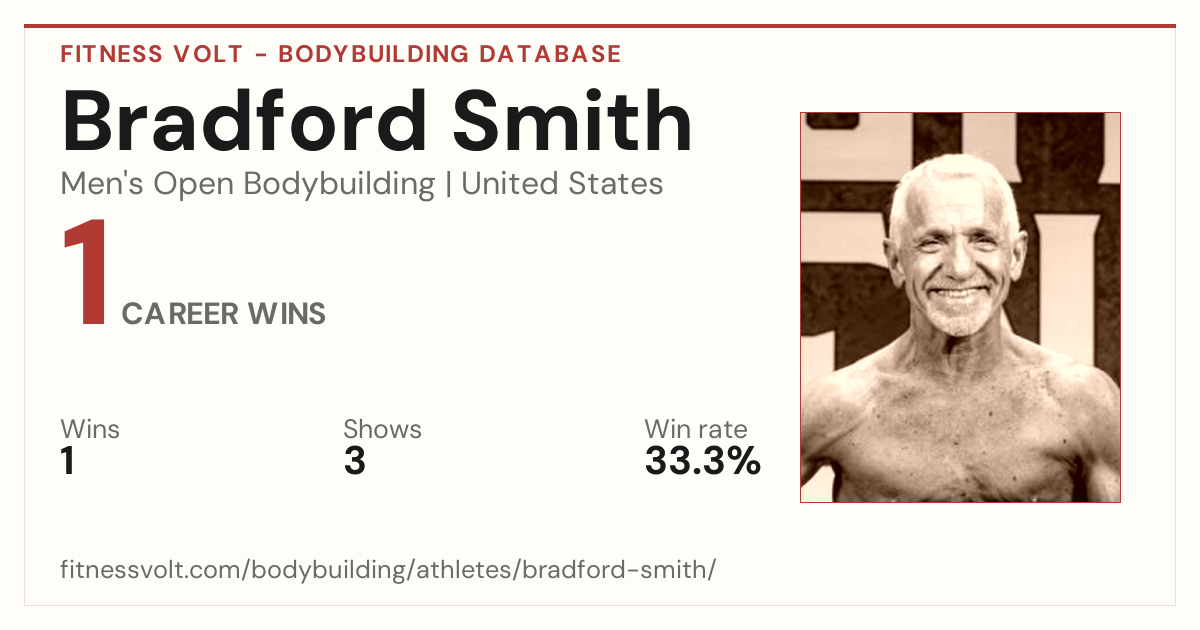 FITNESS VOLT - BODYBUILDING DATABASE

Bradford Smith

Men's Open Bodybuilding | United States

1 CAREER WINS

Wins
1

Shows
3

Win rate
33.3%

fitnessvolt.com/bodybuilding/athletes/bradford-smith/